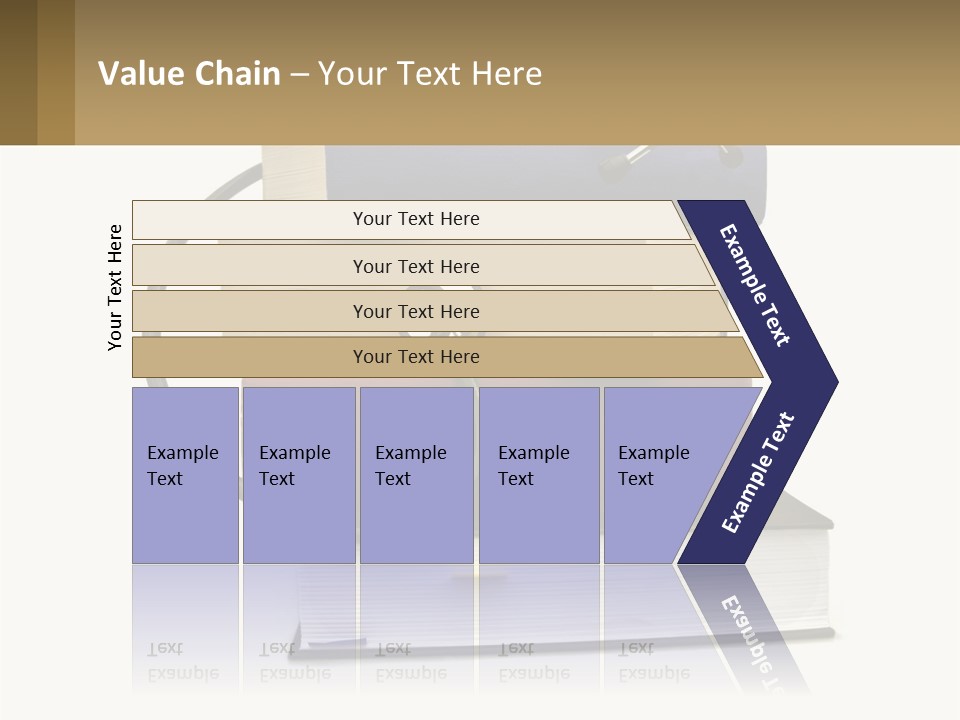 Value Chain – Your Text Here

Your Text Here

Your Text Here

Your Text Here

Your Text Here

Your Text Here

Example Text

Example Text

Example Text

Example Text

Example Text

Example Text

Example Text